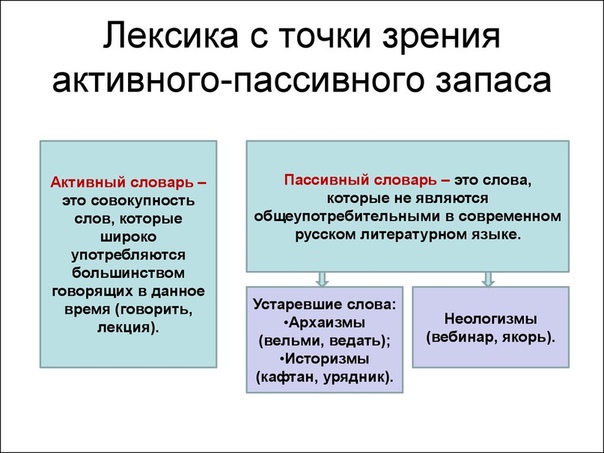 Лексика с точки зрения активного-пассивного запаса

Активный словарь – это совокупность слов, которые широко употребляются большинством говорящих в данное время (говорить, лекция).

Пассивный словарь – это слова, которые не являются общеупотребительными в современном русском литературном языке.

Устаревшие слова:
•Архаизмы (вельми, ведать);
•Историзмы (кафтан, урядник).

Неологизмы (вебинар, якорь).